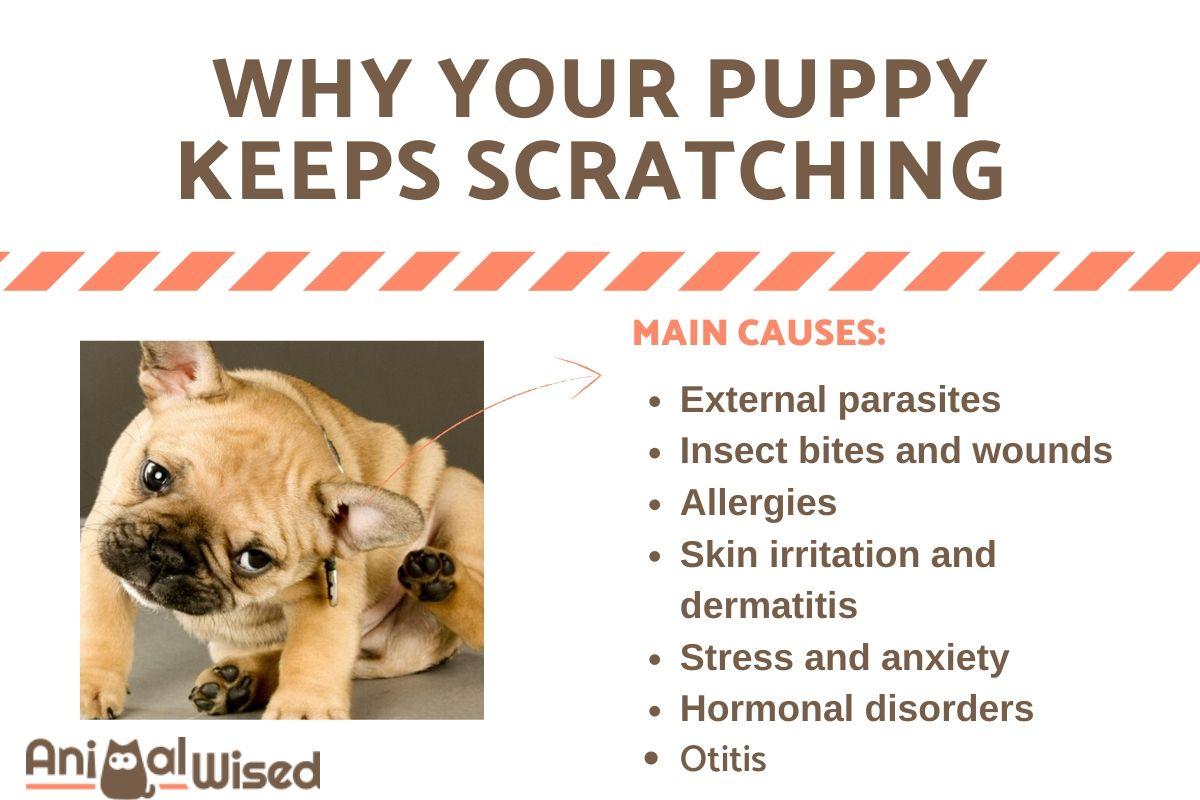 WHY YOUR PUPPY KEEPS SCRATCHING

MAIN CAUSES:

- External parasites
- Insect bites and wounds
- Allergies
- Skin irritation and dermatitis
- Stress and anxiety
- Hormonal disorders
- Otitis

AnimalWised